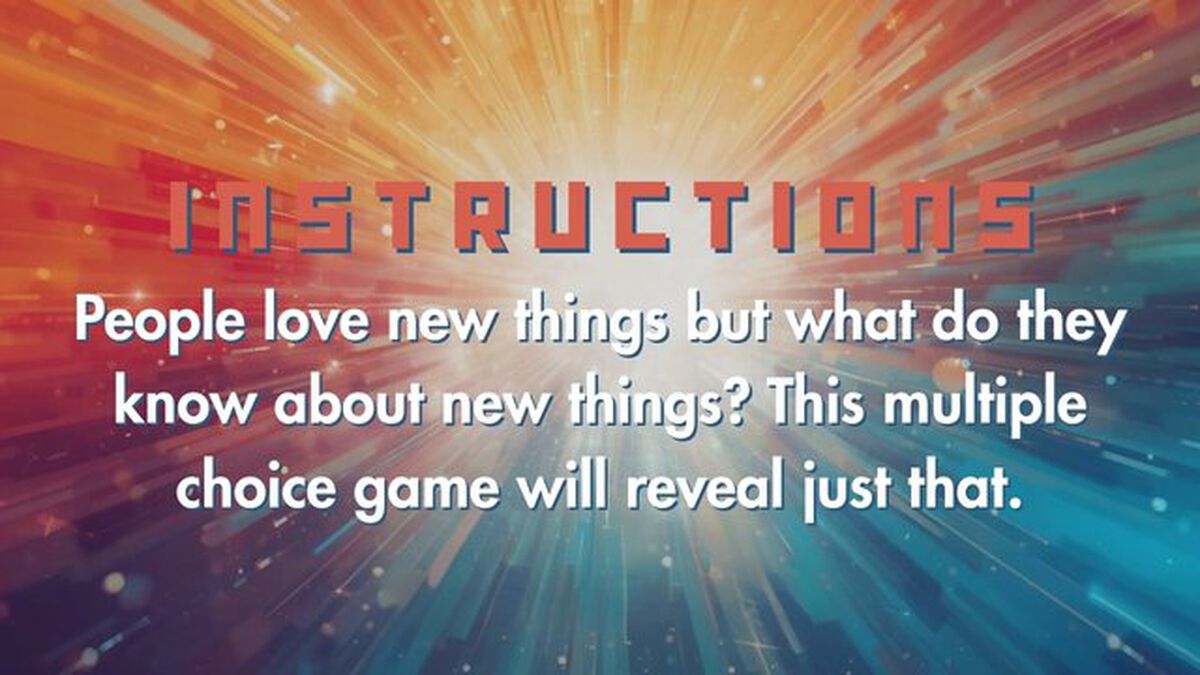 INSTRUCTIONS

People love new things but what do they know about new things? This multiple choice game will reveal just that.